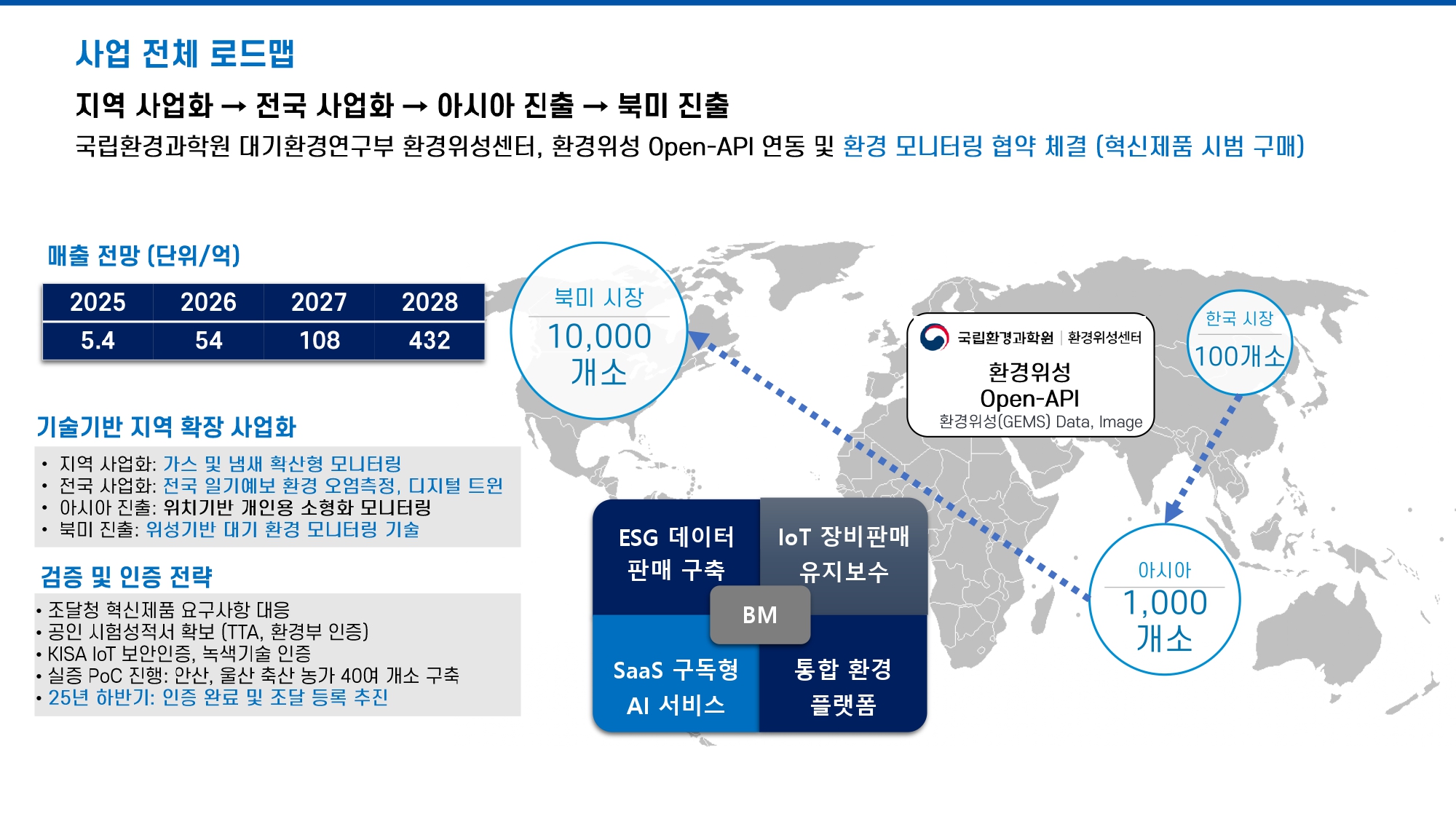 사업 전체 로드맵

지역 사업화 → 전국 사업화 → 아시아 진출 → 북미 진출

국립환경과학원 대기환경연구부 환경위성센터, 환경위성 Open-API 연동 및 환경 모니터링 협약 체결 (혁신제품 시범 구매)

매출 전망 (단위/억)

| 2025 | 2026 | 2027 | 2028 |
|---|---|---|---|
| 5.4 | 54 | 108 | 432 |

기술기반 지역 확장 사업화

• 지역 사업화: 가스 및 냄새 확산형 모니터링
• 전국 사업화: 전국 일기예보 환경 오염측정, 디지털 트윈
• 아시아 진출: 위치기반 개인용 소형화 모니터링
• 북미 진출: 위성기반 대기 환경 모니터링 기술

검증 및 인증 전략

• 조달청 혁신제품 요구사항 대응
• 공인 시험성적서 확보 (TTA, 환경부 인증)
• KISA IoT 보안인증, 녹색기술 인증
• 실증 PoC 진행: 안산, 울산 축산 농가 40여 개소 구축
• 25년 하반기: 인증 완료 및 조달 등록 추진

북미 시장
10,000 개소

국립환경과학원 | 환경위성센터
환경위성
Open-API
환경위성(GEMS) Data, Image

한국 시장
100개소

아시아
1,000 개소

ESG 데이터 판매 구축

IoT 장비판매 유지보수

BM

SaaS 구독형 AI 서비스

통합 환경 플랫폼